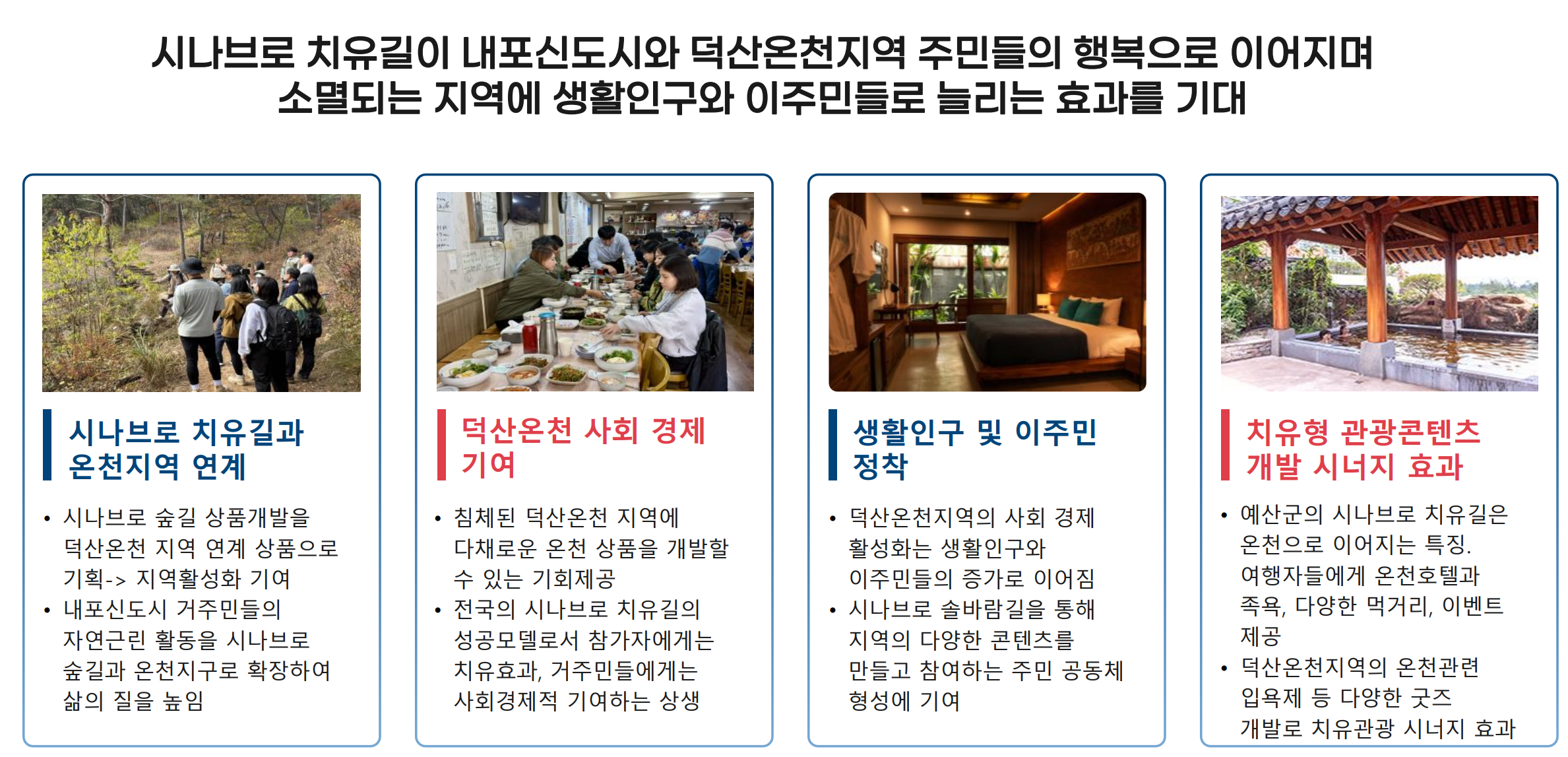 시나브로 치유길이 내포신도시와 덕산온천지역 주민들의 행복으로 이어지며
소멸되는 지역에 생활인구와 이주민들로 늘리는 효과를 기대

시나브로 치유길과 온천지역 연계

• 시나브로 숲길 상품개발을 덕산온천 지역 연계 상품으로 기획-> 지역활성화 기여
• 내포신도시 거주민들의 자연근린 활동을 시나브로 숲길과 온천지구로 확장하여 삶의 질을 높임

덕산온천 사회 경제 기여

• 침체된 덕산온천 지역에 다채로운 온천 상품을 개발할 수 있는 기회제공
• 전국의 시나브로 치유길의 성공모델로서 참가자에게는 치유효과, 거주민들에게는 사회경제적 기여하는 상생

생활인구 및 이주민 정착

• 덕산온천지역의 사회 경제 활성화는 생활인구와 이주민들의 증가로 이어짐
• 시나브로 솔바람길을 통해 지역의 다양한 콘텐츠를 만들고 참여하는 주민 공동체 형성에 기여

치유형 관광콘텐츠 개발 시너지 효과

• 예산군의 시나브로 치유길은 온천으로 이어지는 특징. 여행자들에게 온천호텔과 족욕, 다양한 먹거리, 이벤트 제공
• 덕산온천지역의 온천관련 입욕제 등 다양한 굿즈 개발로 치유관광 시너지 효과